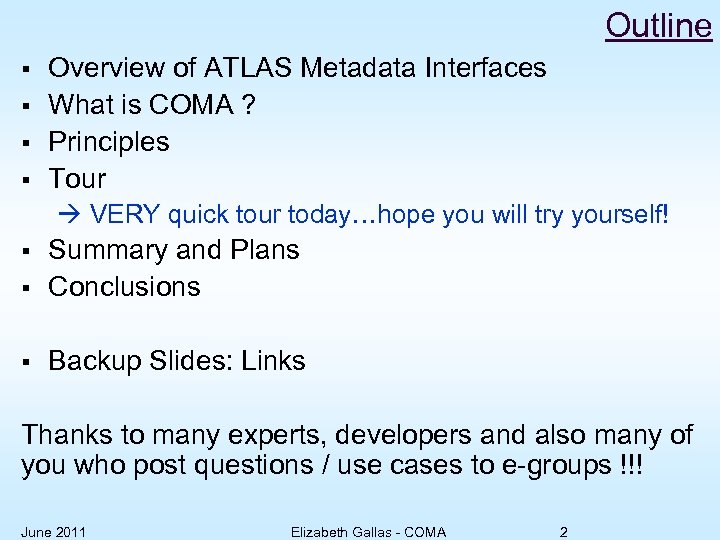 Outline

▪ Overview of ATLAS Metadata Interfaces
▪ What is COMA ?
▪ Principles
▪ Tour
→ VERY quick tour today…hope you will try yourself!
▪ Summary and Plans
▪ Conclusions

▪ Backup Slides: Links

Thanks to many experts, developers and also many of you who post questions / use cases to e-groups !!!

June 2011 Elizabeth Gallas - COMA 2